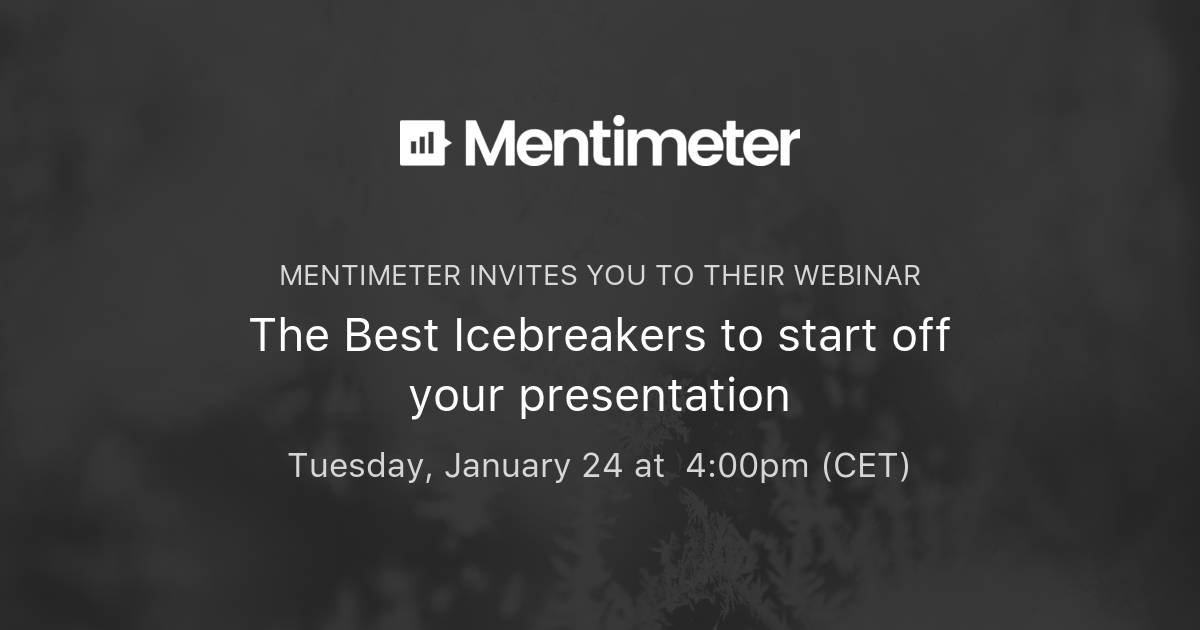 Mentimeter

MENTIMETER INVITES YOU TO THEIR WEBINAR

The Best Icebreakers to start off your presentation

Tuesday, January 24 at 4:00pm (CET)